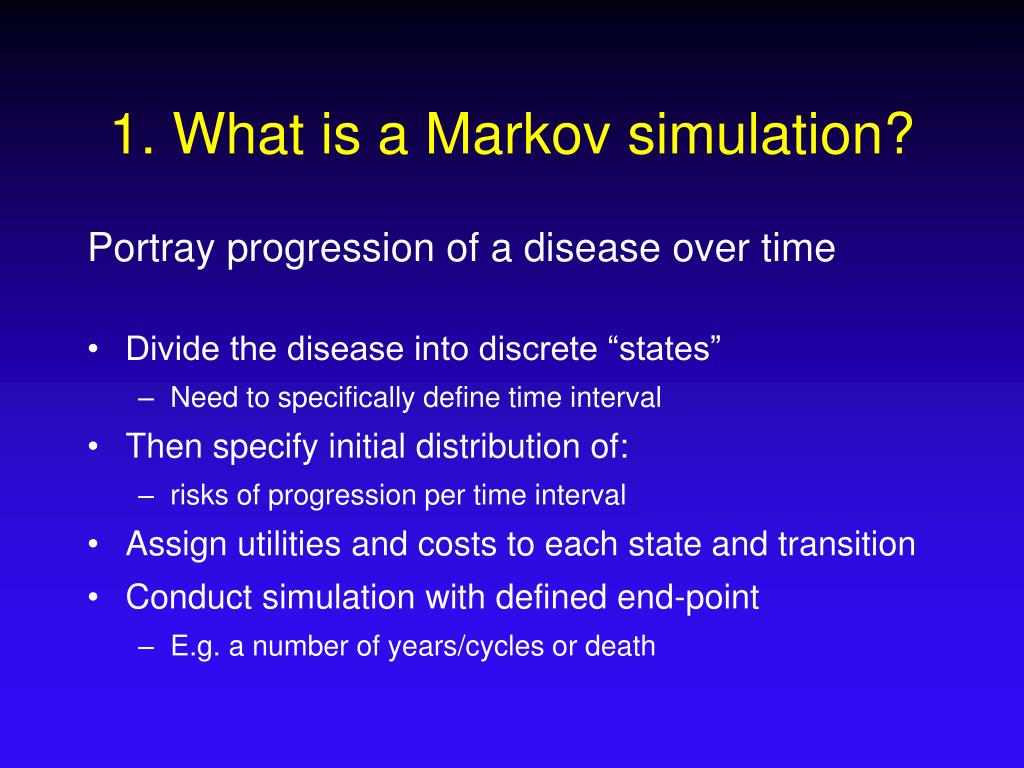 1. What is a Markov simulation?

Portray progression of a disease over time

• Divide the disease into discrete “states”
  – Need to specifically define time interval
• Then specify initial distribution of:
  – risks of progression per time interval
• Assign utilities and costs to each state and transition
• Conduct simulation with defined end-point
  – E.g. a number of years/cycles or death